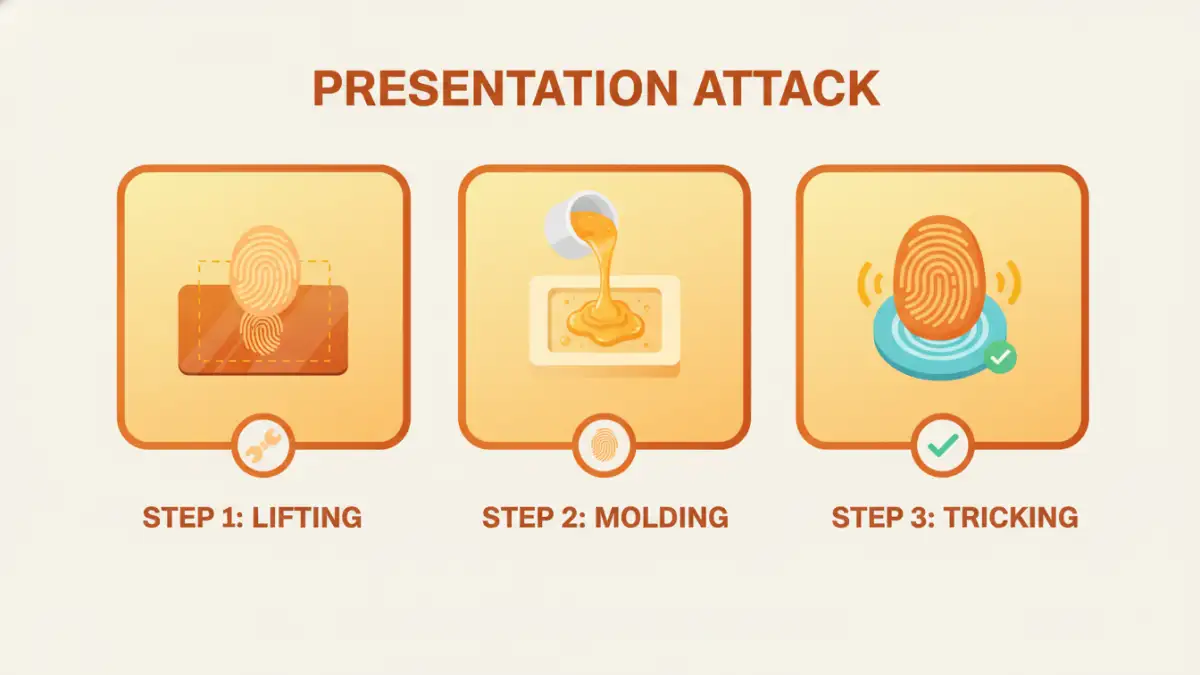 PRESENTATION ATTACK

STEP 1: LIFTING

STEP 2: MOLDING

STEP 3: TRICKING